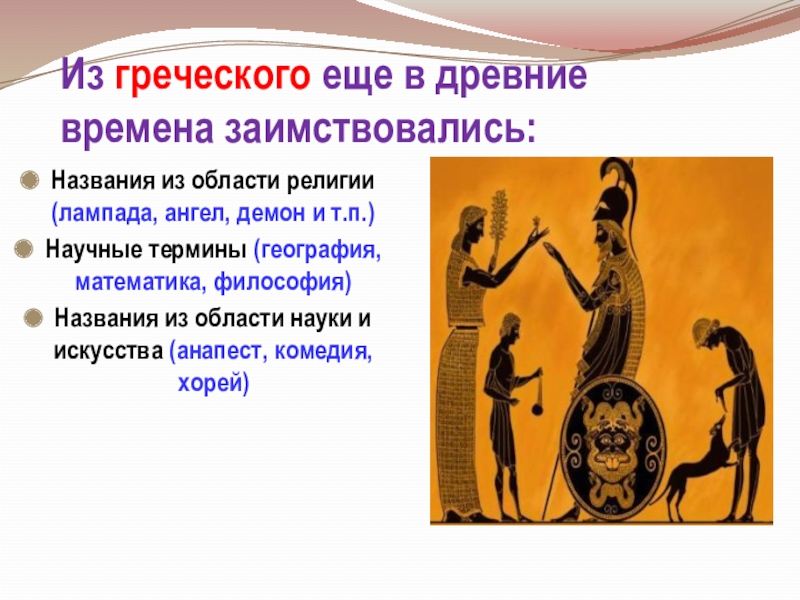 Из греческого еще в древние времена заимствовались:

Названия из области религии (лампада, ангел, демон и т.п.)

Научные термины (география, математика, философия)

Названия из области науки и искусства (анапест, комедия, хорей)